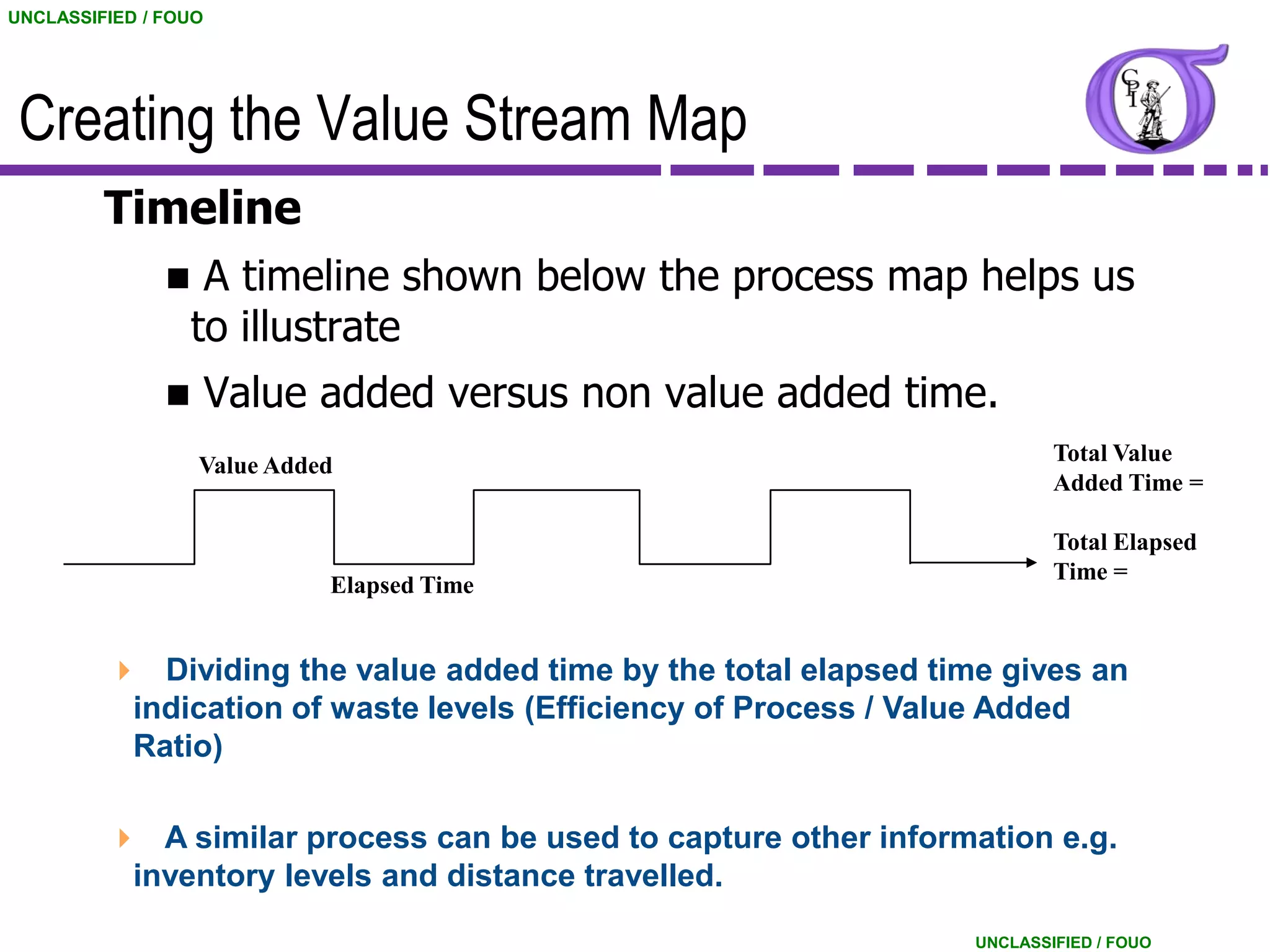 UNCLASSIFIED / FOUO

Creating the Value Stream Map

CPI

Timeline

■ A timeline shown below the process map helps us to illustrate

■ Value added versus non value added time.

Value Added

Elapsed Time

Total Value Added Time =

Total Elapsed Time =

Dividing the value added time by the total elapsed time gives an indication of waste levels (Efficiency of Process / Value Added Ratio)

A similar process can be used to capture other information e.g. inventory levels and distance travelled.

UNCLASSIFIED / FOUO